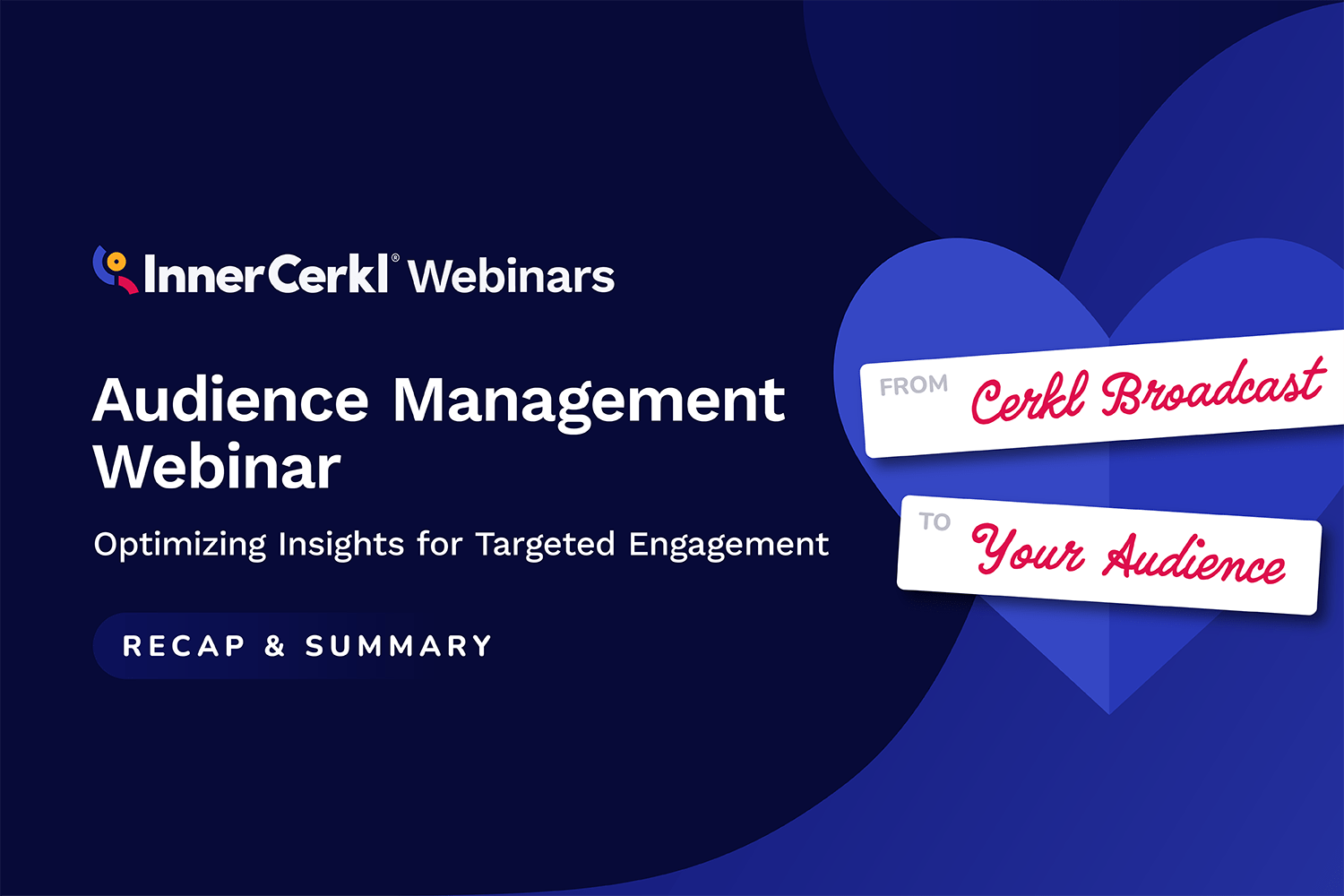 InnerCerkl® Webinars

Audience Management Webinar

Optimizing Insights for Targeted Engagement

RECAP & SUMMARY

FROM Cerkl Broadcast

TO Your Audience